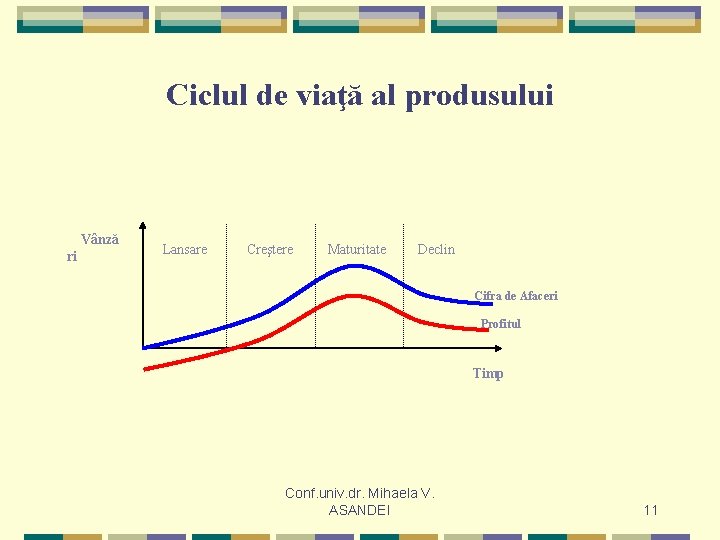 Ciclul de viaţă al produsului

Vânză ri

Lansare

Creştere

Maturitate

Declin

Cifra de Afaceri

Profitul

Timp

Conf.univ.dr. Mihaela V. ASANDEI

11